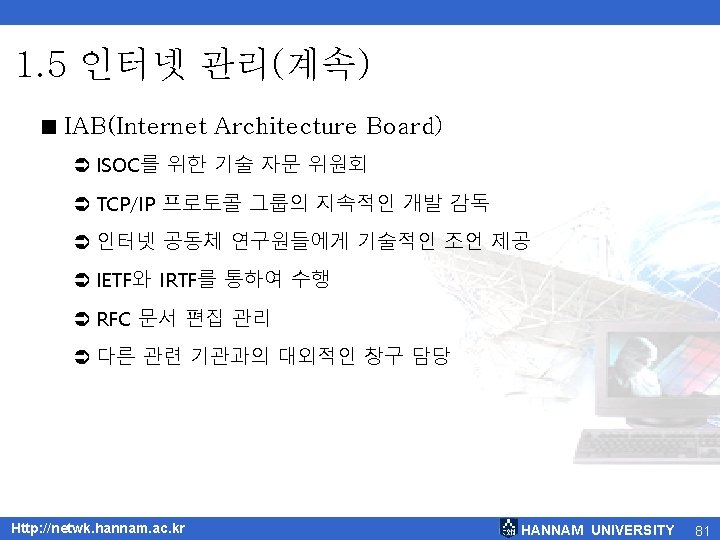 1.5 인터넷 관리(계속)

■ IAB(Internet Architecture Board)

➲ ISOC를 위한 기술 자문 위원회

➲ TCP/IP 프로토콜 그룹의 지속적인 개발 감독

➲ 인터넷 공동체 연구원들에게 기술적인 조언 제공

➲ IETF와 IRTF를 통하여 수행

➲ RFC 문서 편집 관리

➲ 다른 관련 기관과의 대외적인 창구 담당

Http://netwk.hannam.ac.kr

HANNAM UNIVERSITY 81